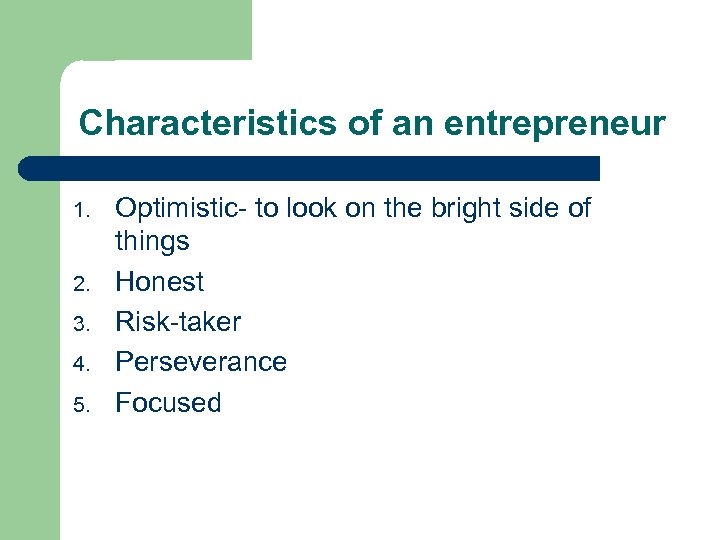 Characteristics of an entrepreneur

1. Optimistic- to look on the bright side of things
2. Honest
3. Risk-taker
4. Perseverance
5. Focused